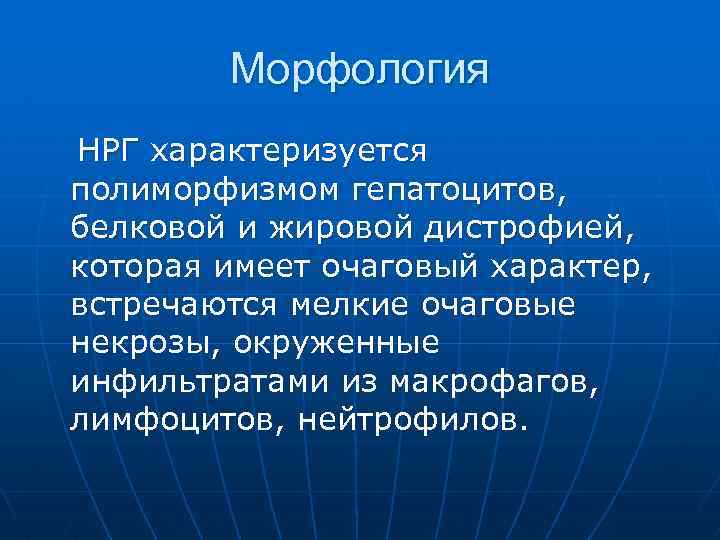 Морфология

НРГ характеризуется полиморфизмом гепатоцитов, белковой и жировой дистрофией, которая имеет очаговый характер, встречаются мелкие очаговые некрозы, окруженные инфильтратами из макрофагов, лимфоцитов, нейтрофилов.